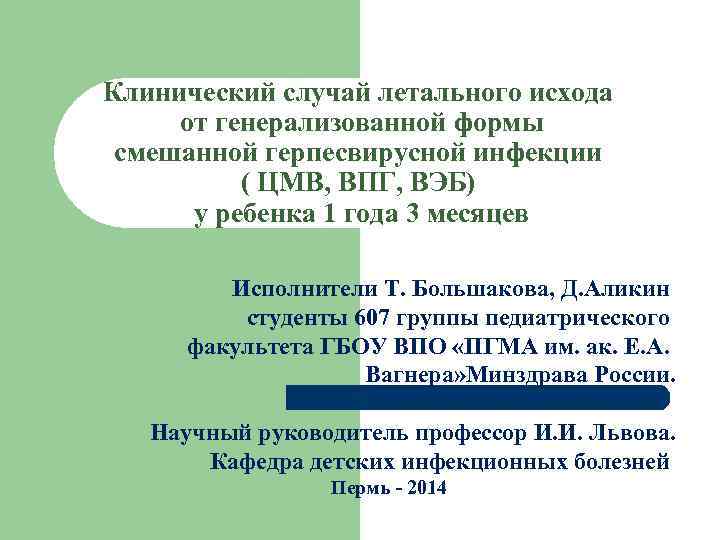 Клинический случай летального исхода от генерализованной формы смешанной герпесвирусной инфекции ( ЦМВ, ВПГ, ВЭБ) у ребенка 1 года 3 месяцев

Исполнители Т. Большакова, Д.Аликин студенты 607 группы педиатрического факультета ГБОУ ВПО «ПГМА им. ак. Е.А. Вагнера»Минздрава России.

Научный руководитель профессор И.И. Львова.
Кафедра детских инфекционных болезней
Пермь - 2014